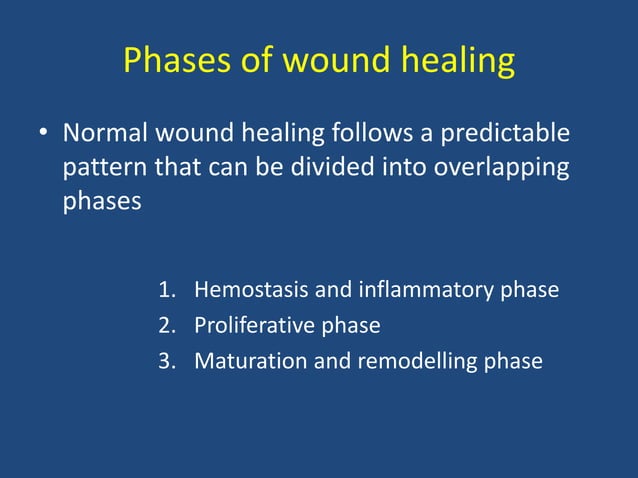 Phases of wound healing

• Normal wound healing follows a predictable pattern that can be divided into overlapping phases

1. Hemostasis and inflammatory phase
2. Proliferative phase
3. Maturation and remodelling phase